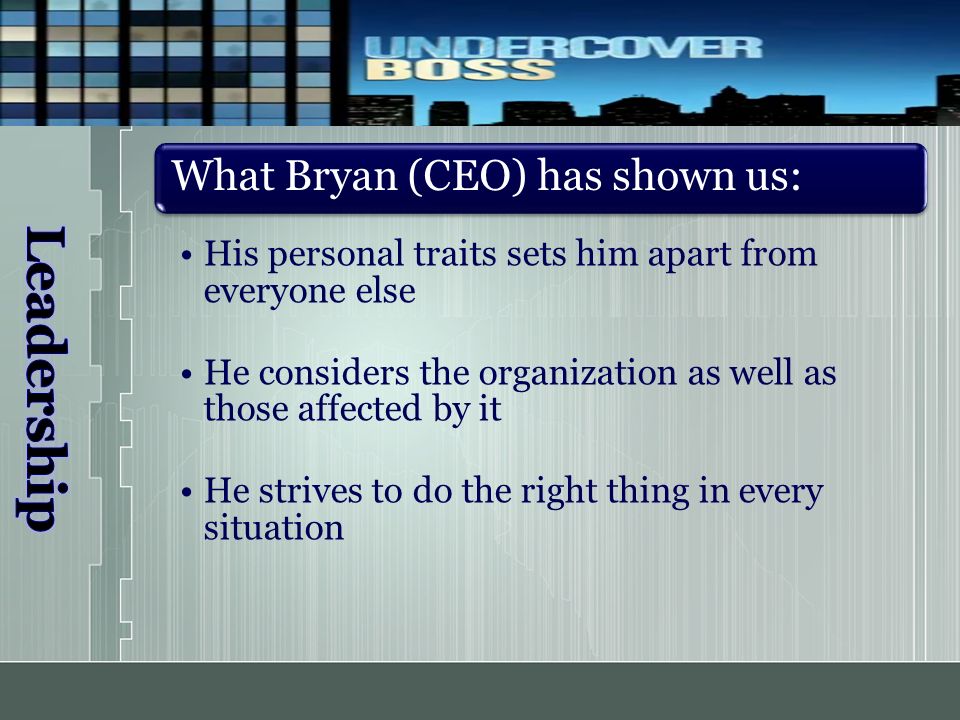 UNDERCOVER BOSS

Leadership

What Bryan (CEO) has shown us:

• His personal traits sets him apart from everyone else

• He considers the organization as well as those affected by it

• He strives to do the right thing in every situation